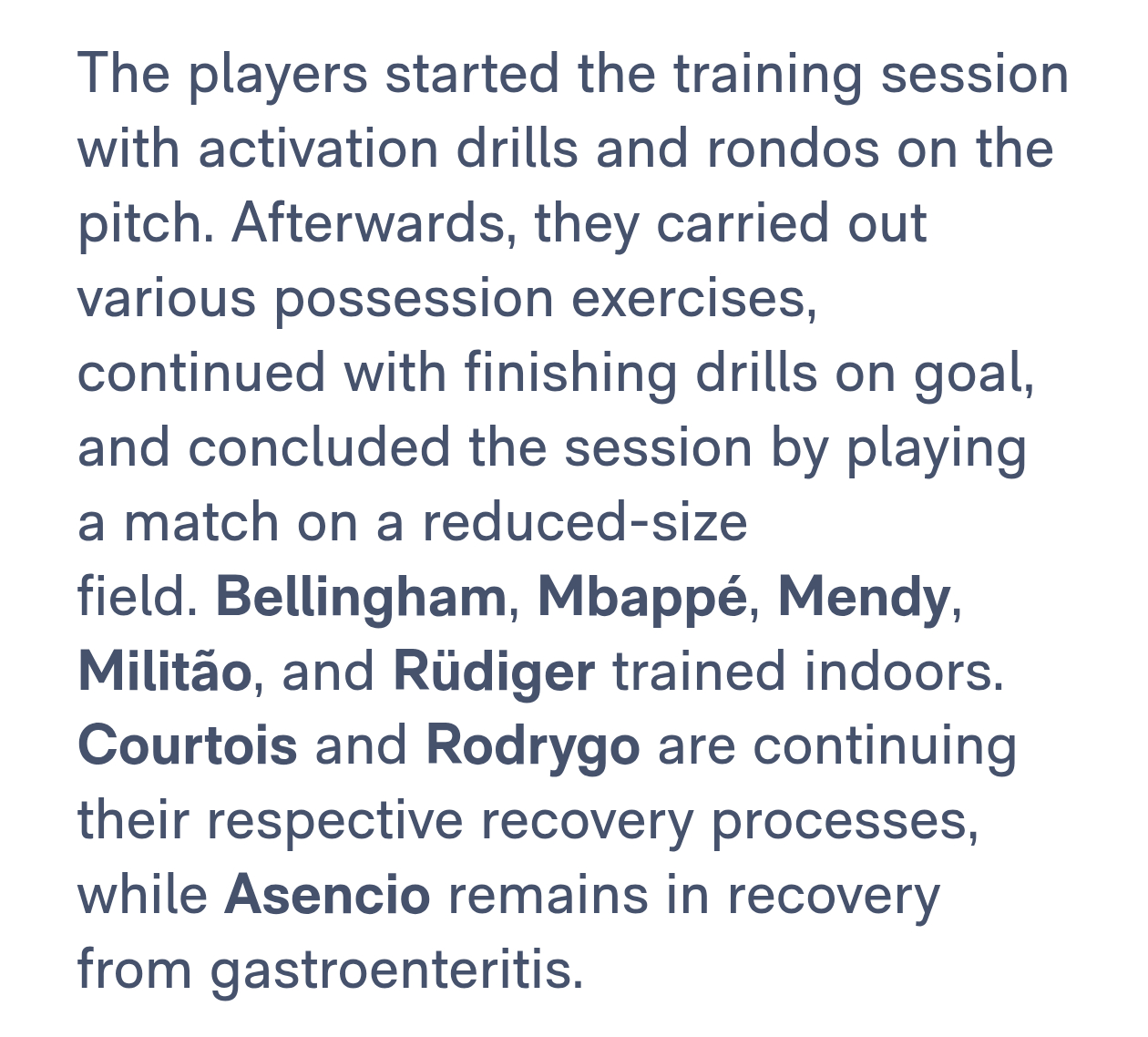 The players started the training session with activation drills and rondos on the pitch. Afterwards, they carried out various possession exercises, continued with finishing drills on goal, and concluded the session by playing a match on a reduced-size field. Bellingham, Mbappé, Mendy, Militão, and Rüdiger trained indoors. Courtois and Rodrygo are continuing their respective recovery processes, while Asencio remains in recovery from gastroenteritis.